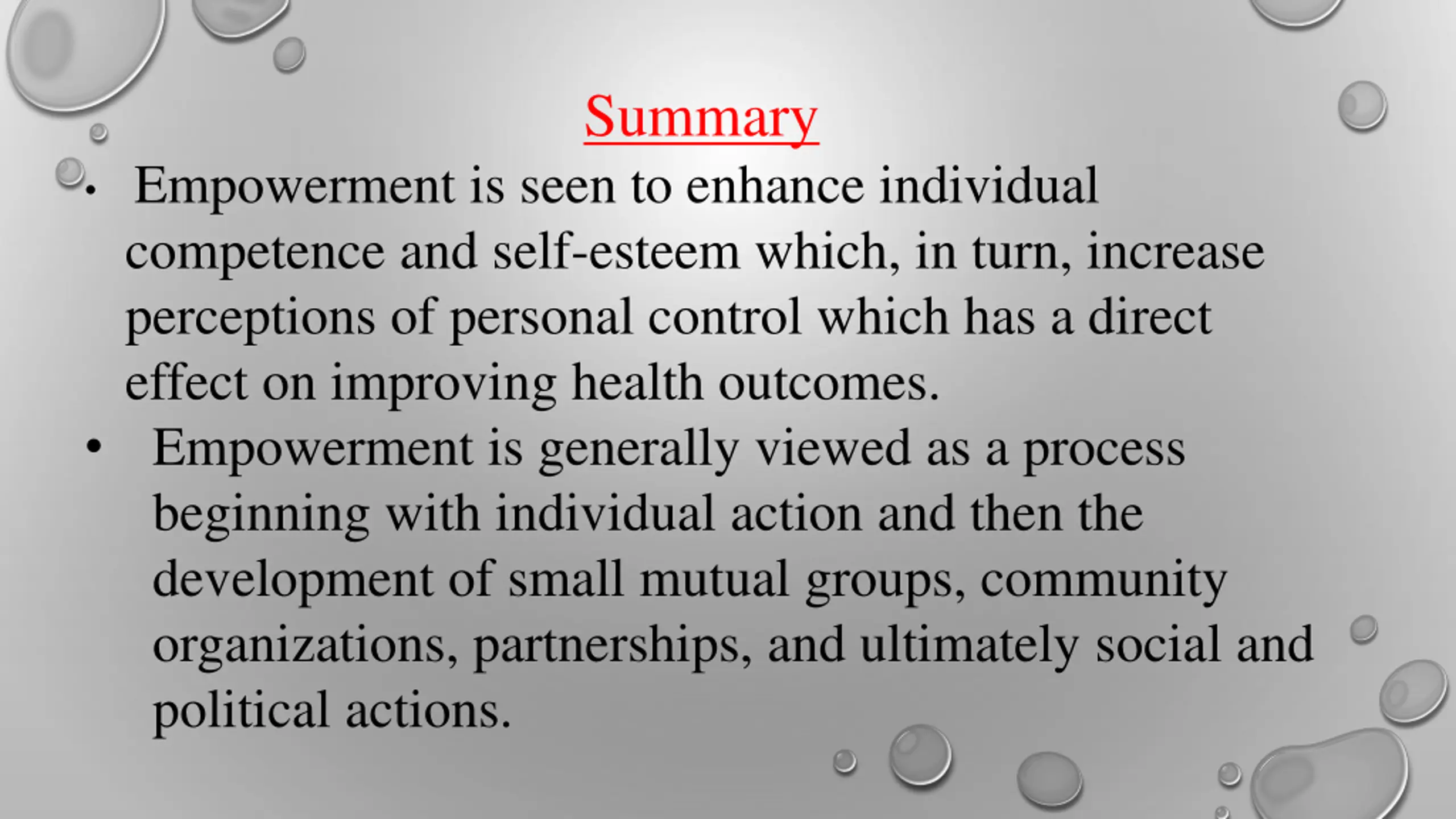 Summary

• Empowerment is seen to enhance individual competence and self-esteem which, in turn, increase perceptions of personal control which has a direct effect on improving health outcomes.

• Empowerment is generally viewed as a process beginning with individual action and then the development of small mutual groups, community organizations, partnerships, and ultimately social and political actions.